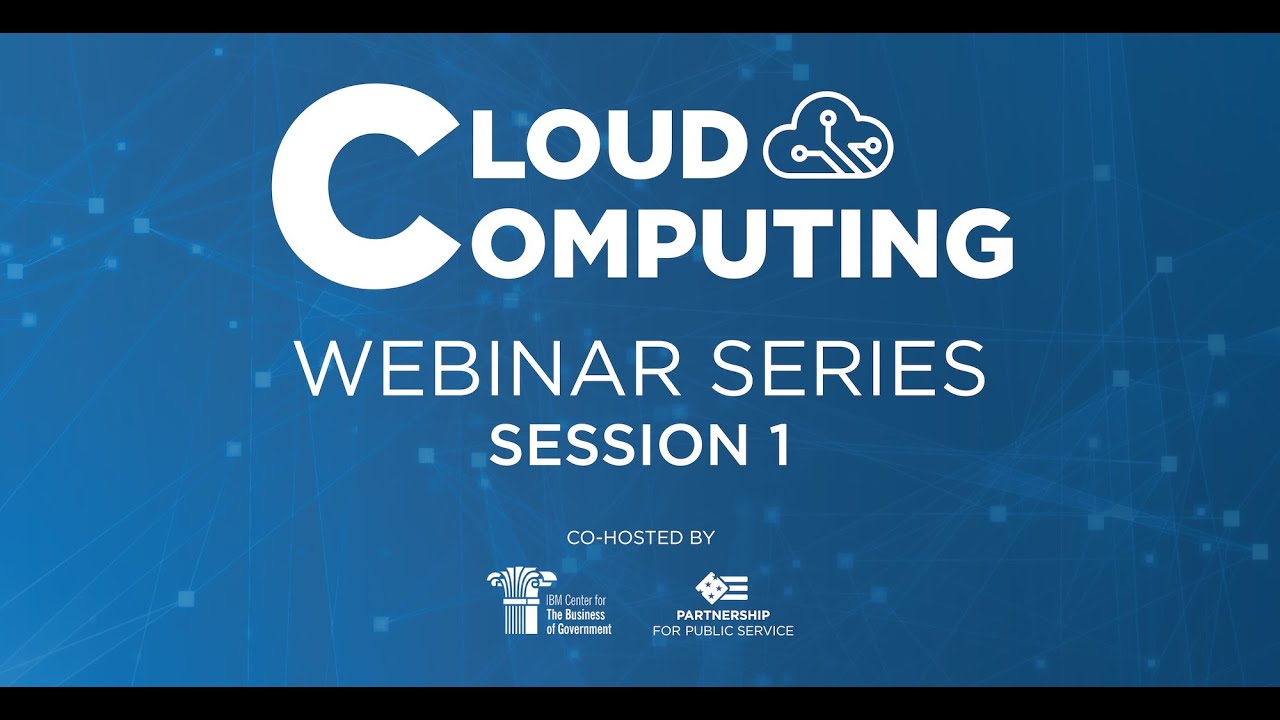 CLOUD COMPUTING

WEBINAR SERIES

SESSION 1

CO-HOSTED BY

IBM Center for The Business of Government

PARTNERSHIP FOR PUBLIC SERVICE